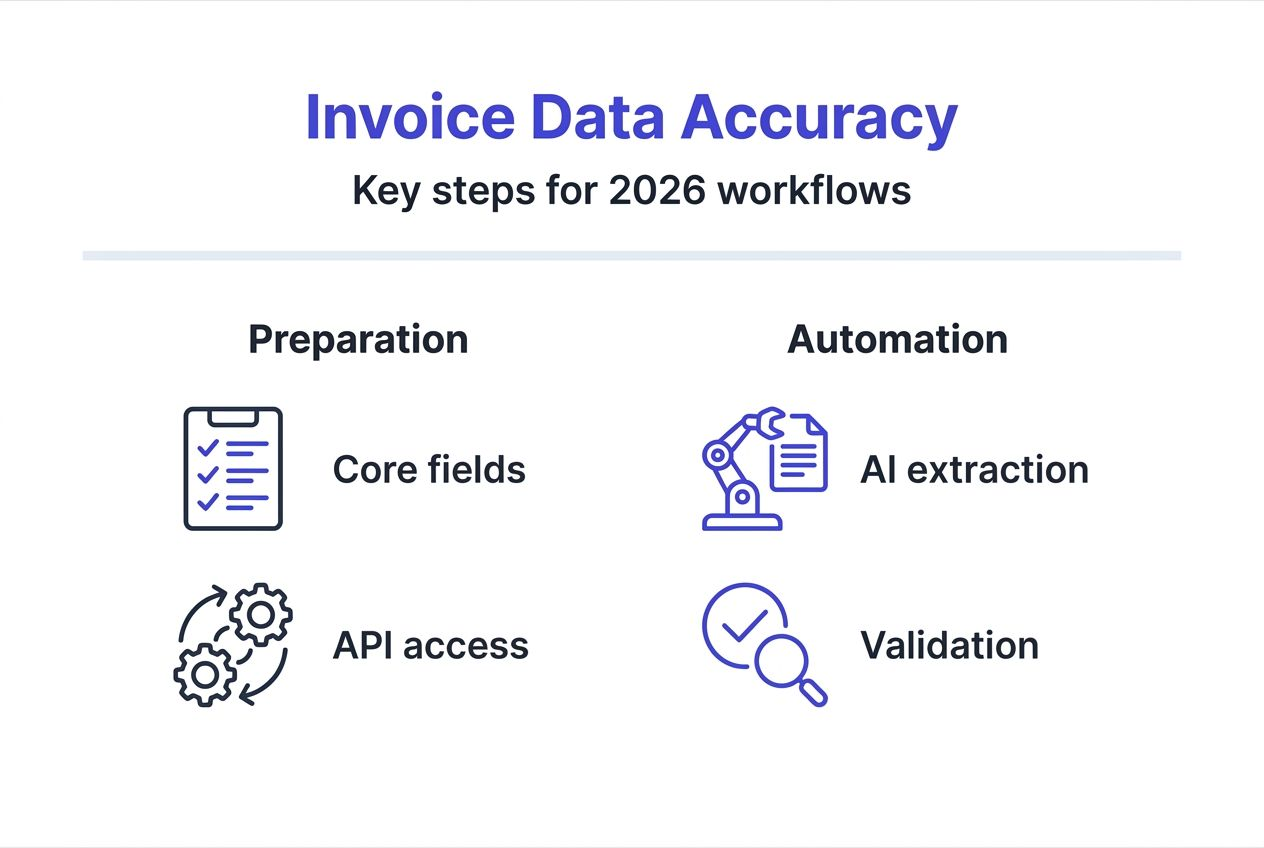 Invoice Data Accuracy

Key steps for 2026 workflows

Preparation

Core fields

API access

Automation

AI extraction

Validation